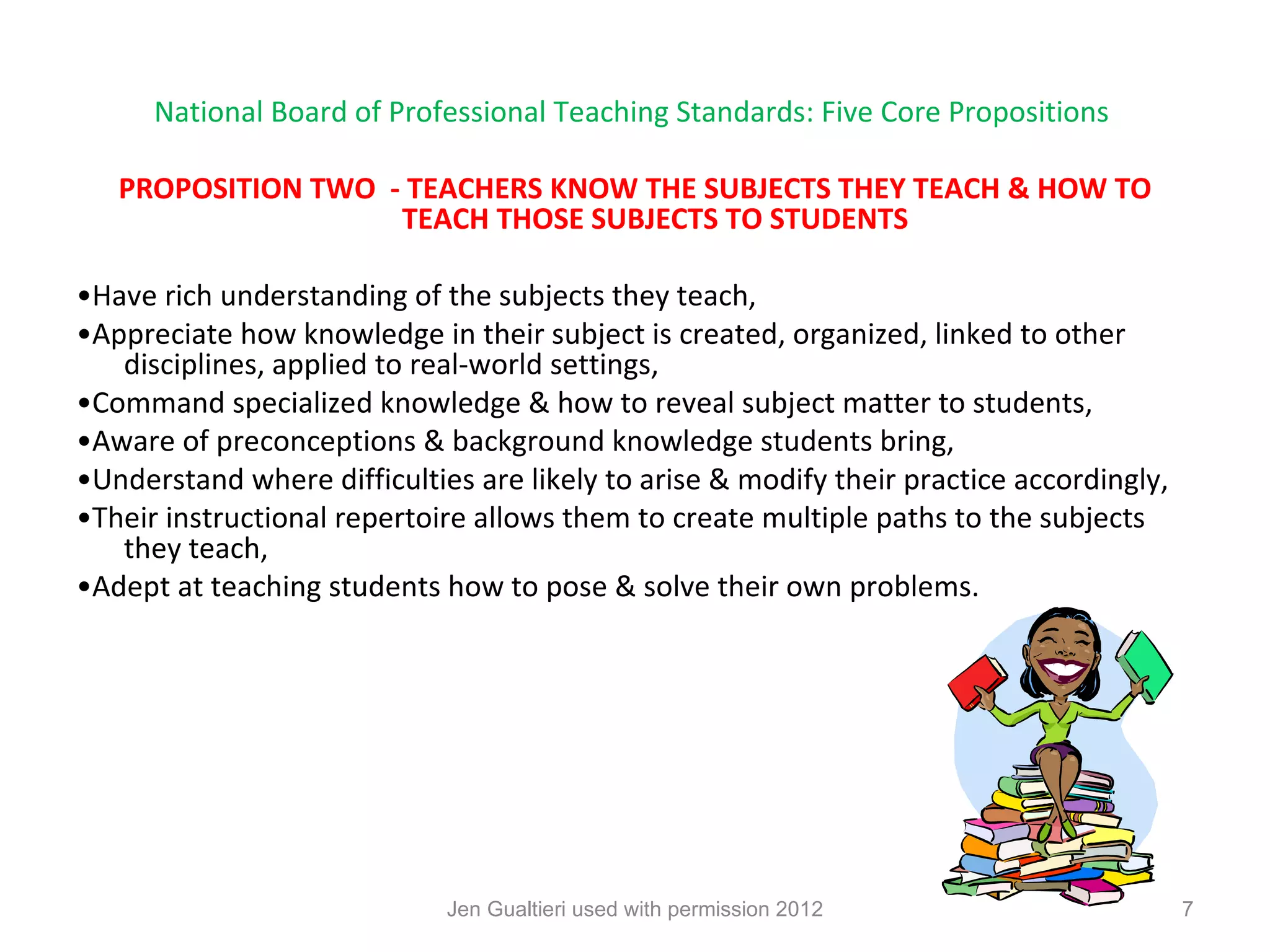 National Board of Professional Teaching Standards: Five Core Propositions

PROPOSITION TWO - TEACHERS KNOW THE SUBJECTS THEY TEACH & HOW TO TEACH THOSE SUBJECTS TO STUDENTS

•Have rich understanding of the subjects they teach,
•Appreciate how knowledge in their subject is created, organized, linked to other disciplines, applied to real-world settings,
•Command specialized knowledge & how to reveal subject matter to students,
•Aware of preconceptions & background knowledge students bring,
•Understand where difficulties are likely to arise & modify their practice accordingly,
•Their instructional repertoire allows them to create multiple paths to the subjects they teach,
•Adept at teaching students how to pose & solve their own problems.

Jen Gualtieri used with permission 2012

7